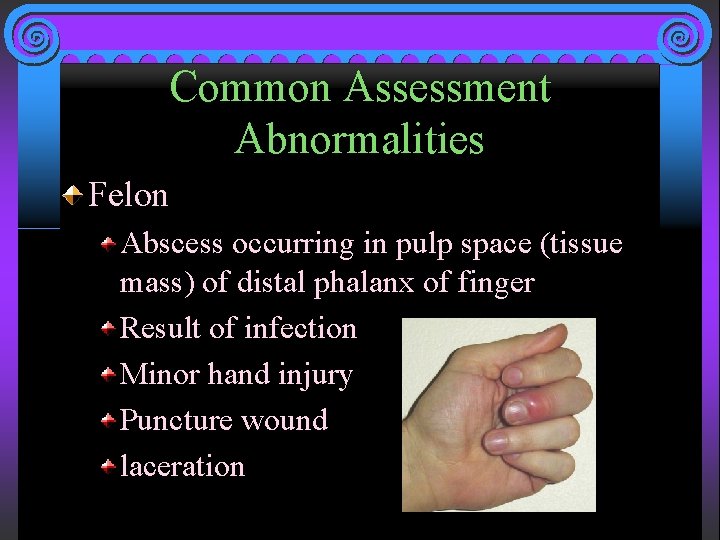 Common Assessment Abnormalities

Felon

Abscess occurring in pulp space (tissue mass) of distal phalanx of finger

Result of infection

Minor hand injury

Puncture wound

laceration